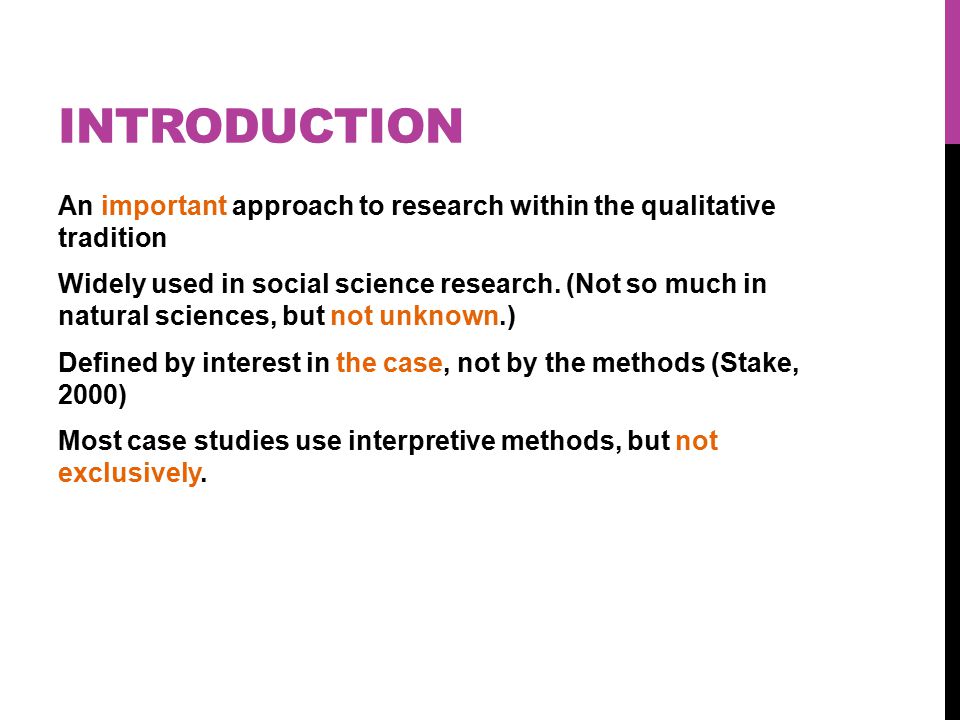 INTRODUCTION

An important approach to research within the qualitative tradition

Widely used in social science research. (Not so much in natural sciences, but not unknown.)

Defined by interest in the case, not by the methods (Stake, 2000)

Most case studies use interpretive methods, but not exclusively.